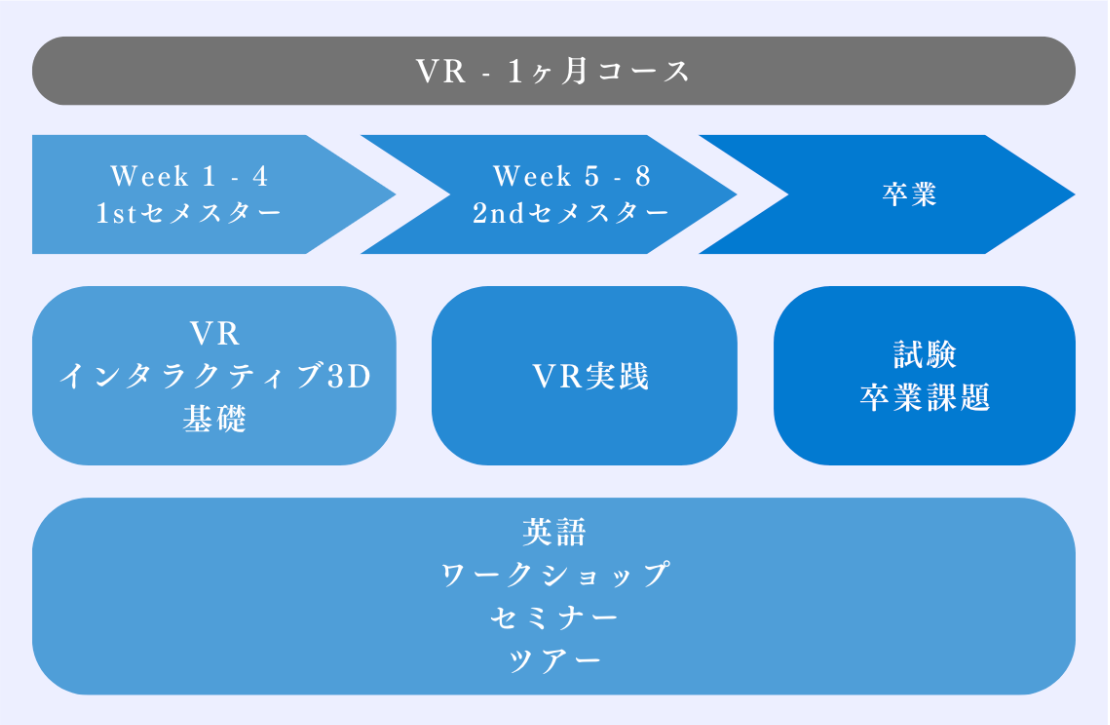 VR - 1ヶ月コース

Week 1 - 4
1stセメスター

Week 5 - 8
2ndセメスター

卒業

VR
インタラクティブ3D
基礎

VR実践

試験
卒業課題

英語
ワークショップ
セミナー
ツアー